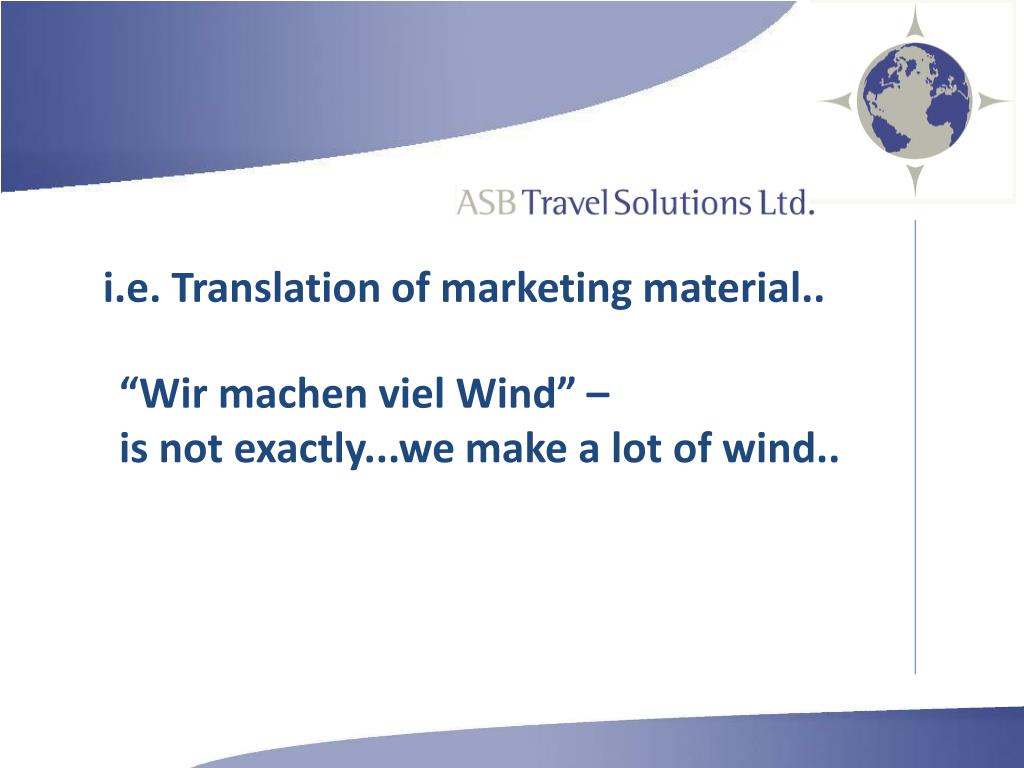 ASB Travel Solutions Ltd.

i.e. Translation of marketing material..

“Wir machen viel Wind” –
is not exactly...we make a lot of wind..